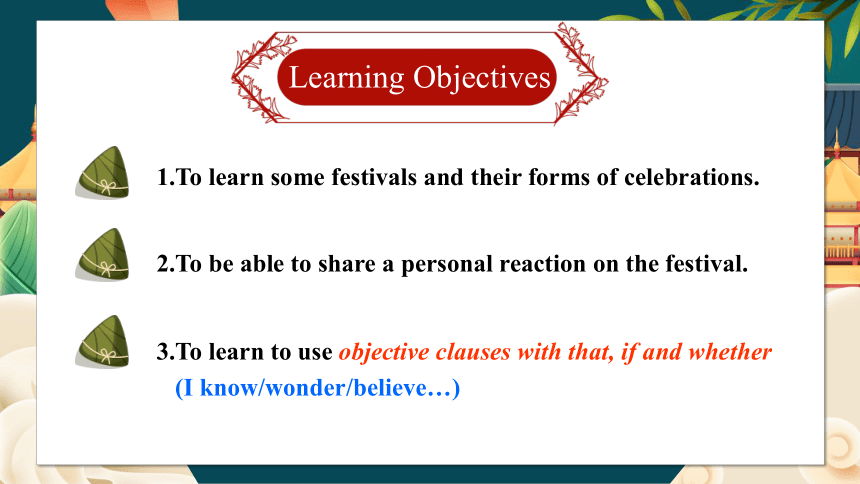 Learning Objectives

1.To learn some festivals and their forms of celebrations.

2.To be able to share a personal reaction on the festival.

3.To learn to use objective clauses with that, if and whether (I know/wonder/believe…)